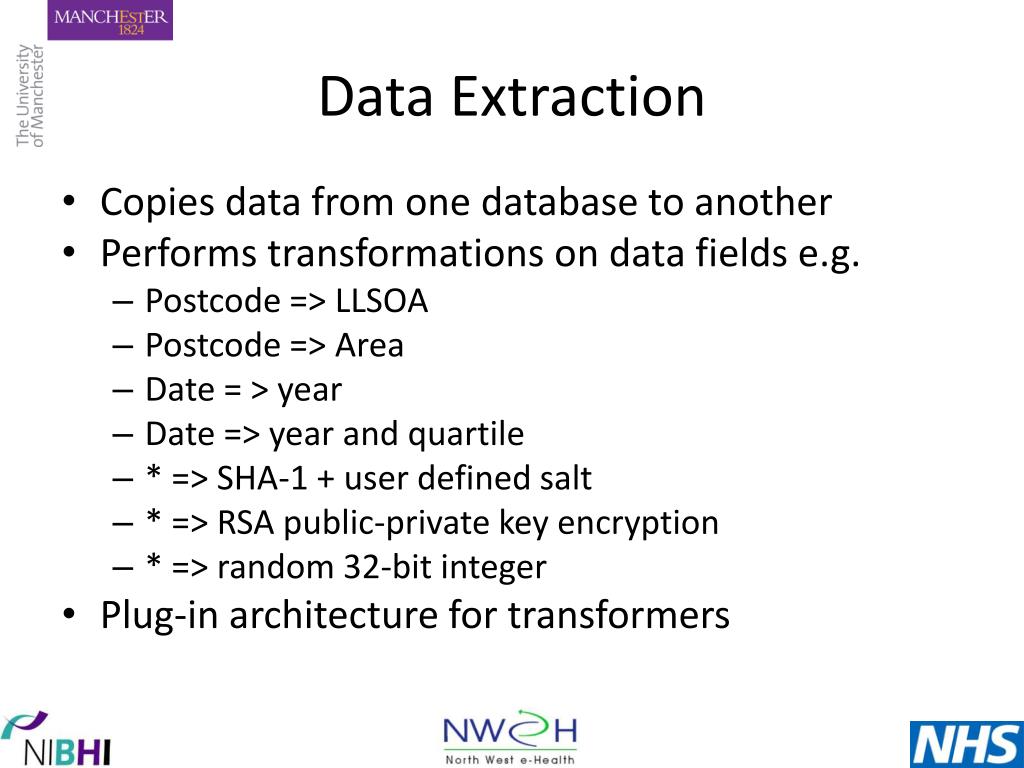 MANCHESTER
1824

The University of Manchester

Data Extraction

• Copies data from one database to another
• Performs transformations on data fields e.g.
– Postcode => LLSOA
– Postcode => Area
– Date = > year
– Date => year and quartile
– * => SHA-1 + user defined salt
– * => RSA public-private key encryption
– * => random 32-bit integer
• Plug-in architecture for transformers

NIBHI

NWeH
North West e-Health

NHS